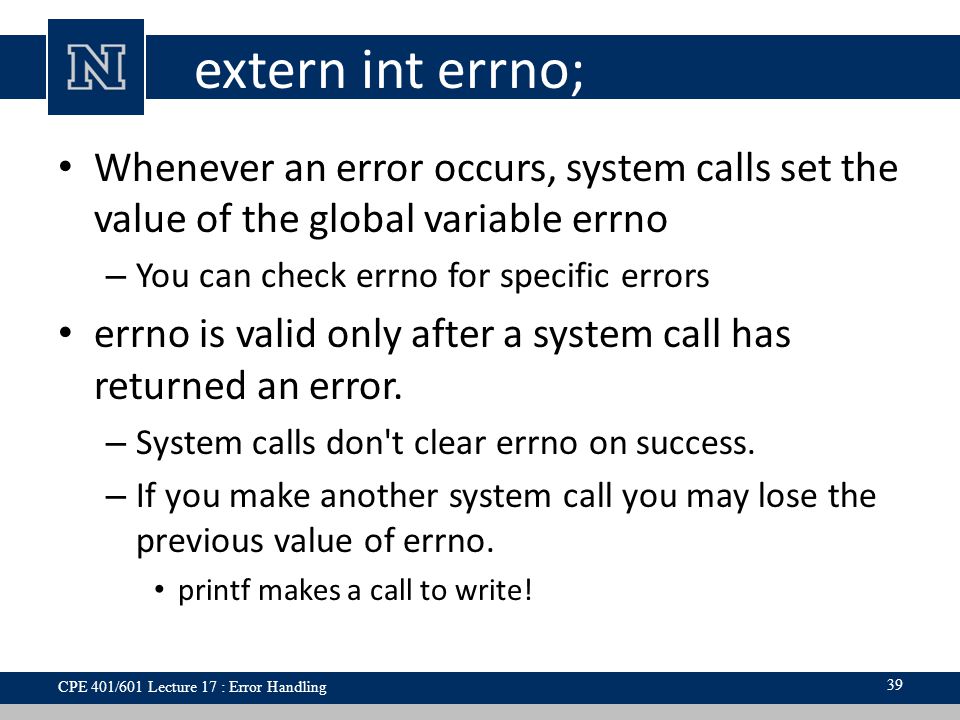 N

extern int errno;

• Whenever an error occurs, system calls set the value of the global variable errno
– You can check errno for specific errors
• errno is valid only after a system call has returned an error.
– System calls don't clear errno on success.
– If you make another system call you may lose the previous value of errno.
• printf makes a call to write!

CPE 401/601 Lecture 17 : Error Handling

39